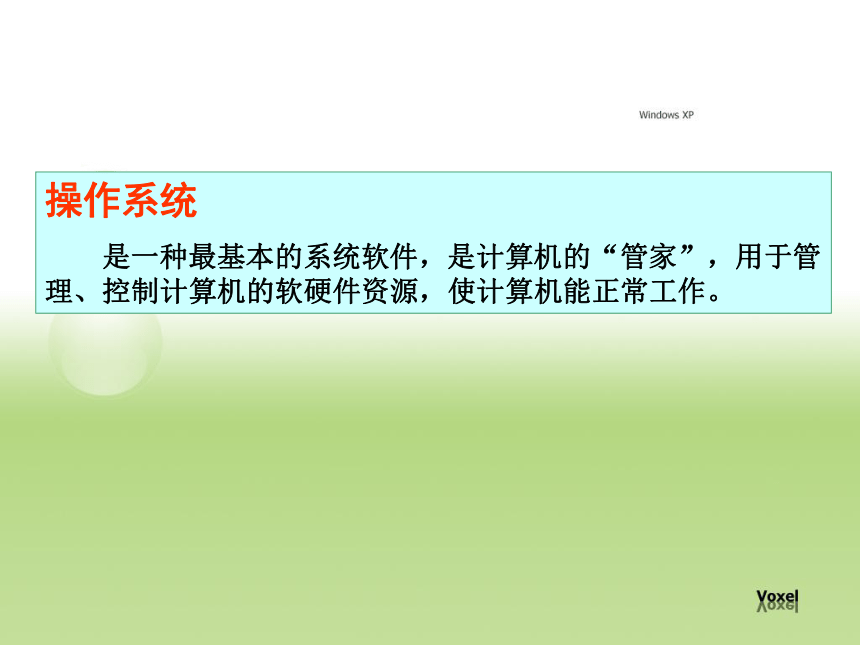 Windows XP

操作系统

是一种最基本的系统软件，是计算机的“管家”，用于管理、控制计算机的软硬件资源，使计算机能正常工作。

Voxel